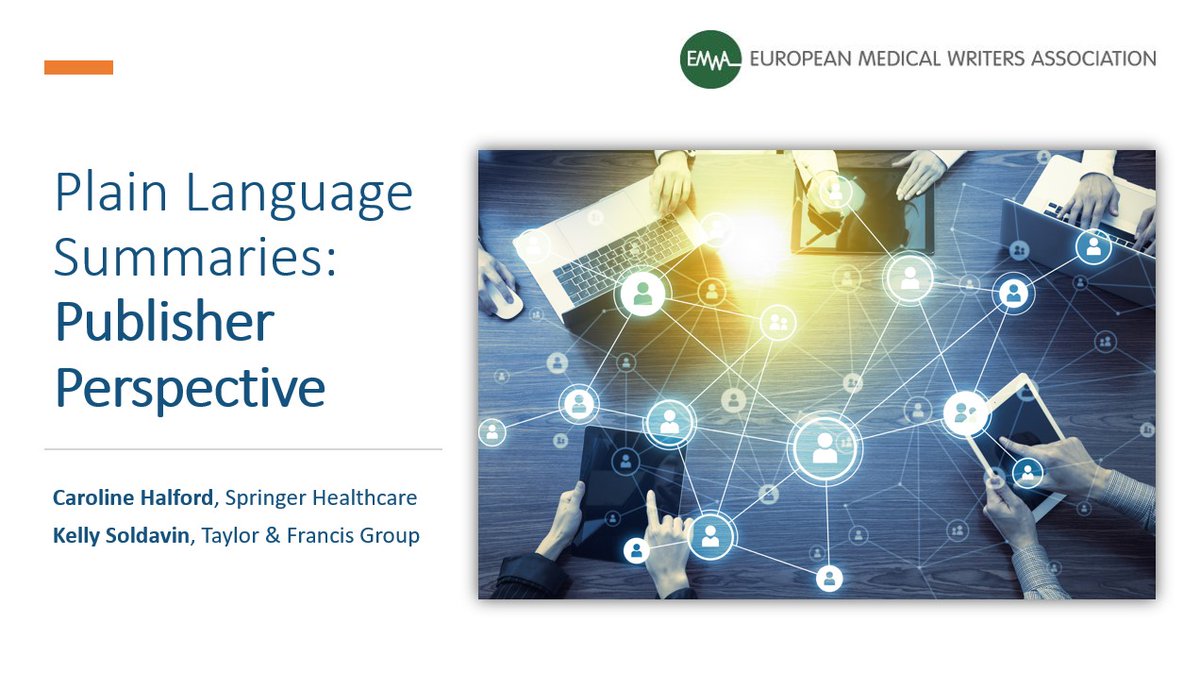 EMWA EUROPEAN MEDICAL WRITERS ASSOCIATION

Plain Language Summaries: Publisher Perspective

Caroline Halford, Springer Healthcare
Kelly Soldavin, Taylor & Francis Group